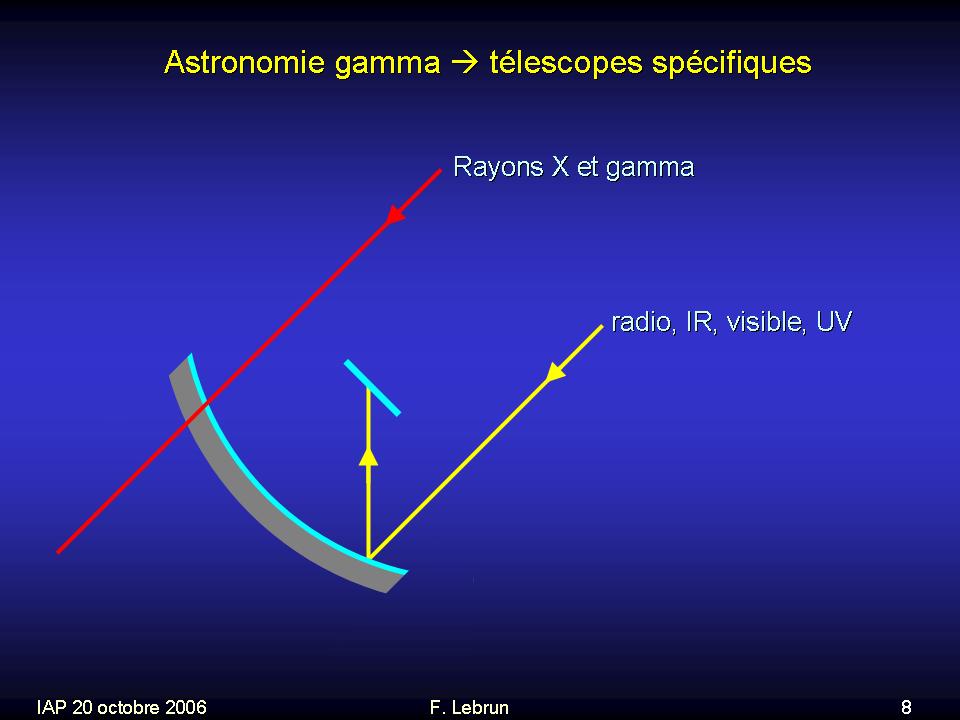 Astronomie gamma → télescopes spécifiques

Rayons X et gamma

radio, IR, visible, UV

IAP 20 octobre 2006

F. Lebrun

8